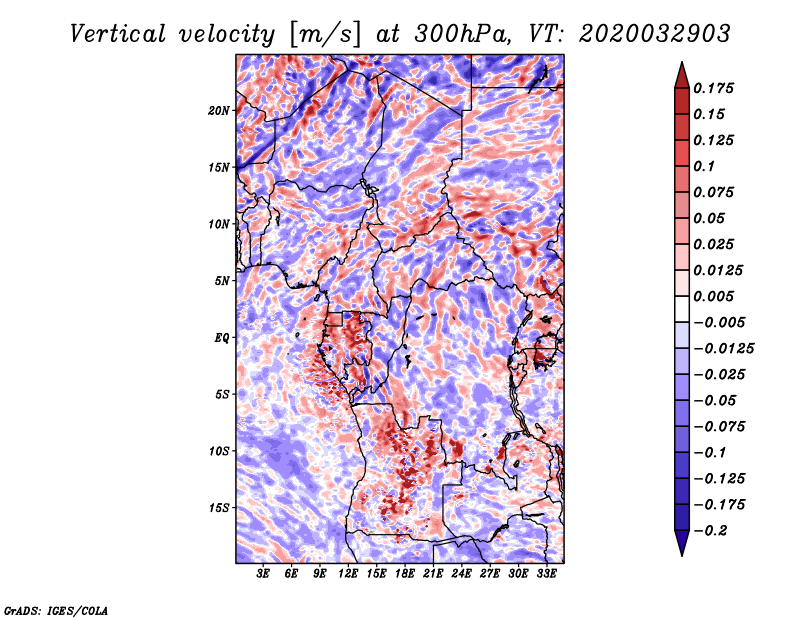 Vertical velocity [m/s] at 300hPa, VT: 2020032903

20N
15N
10N
5N
EQ
5S
10S
15S

3E 6E 9E 12E 15E 18E 21E 24E 27E 30E 33E

0.175
0.15
0.125
0.1
0.075
0.05
0.025
0.0125
0.005
−0.005
−0.0125
−0.025
−0.05
−0.075
−0.1
−0.125
−0.175
−0.2

GrADS: IGES/COLA